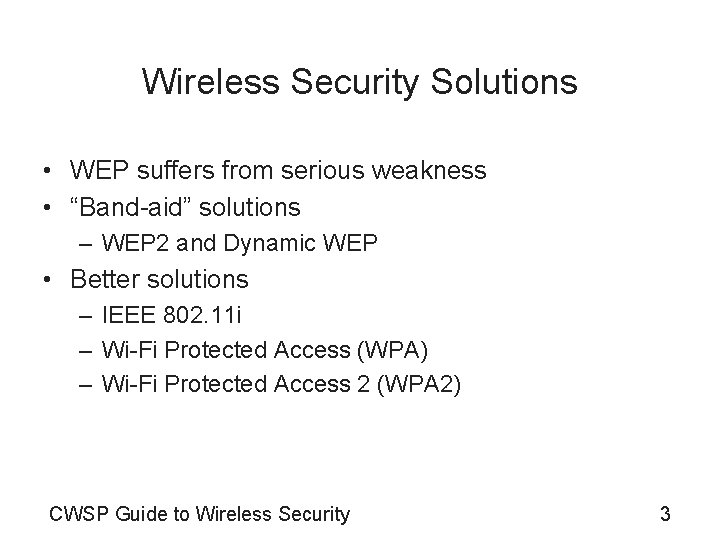 Wireless Security Solutions

• WEP suffers from serious weakness
• “Band-aid” solutions
– WEP2 and Dynamic WEP
• Better solutions
– IEEE 802.11i
– Wi-Fi Protected Access (WPA)
– Wi-Fi Protected Access 2 (WPA2)

CWSP Guide to Wireless Security 3